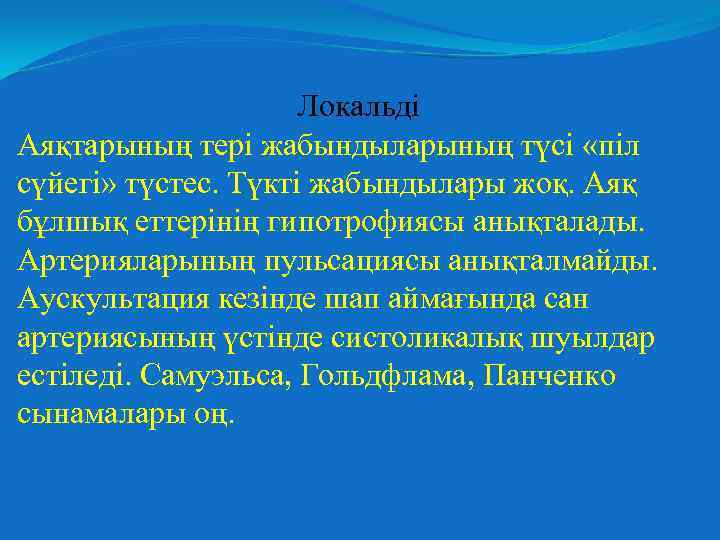 Локальді

Аяқтарының тері жабындыларының түсі «піл сүйегі» түстес. Түкті жабындылары жоқ. Аяқ бұлшық еттерінің гипотрофиясы анықталады. Артерияларының пульсациясы анықталмайды. Аускультация кезінде шап аймағында сан артериясының үстінде систоликалық шуылдар естіледі. Самуэльса, Гольдфлама, Панченко сынамалары оң.